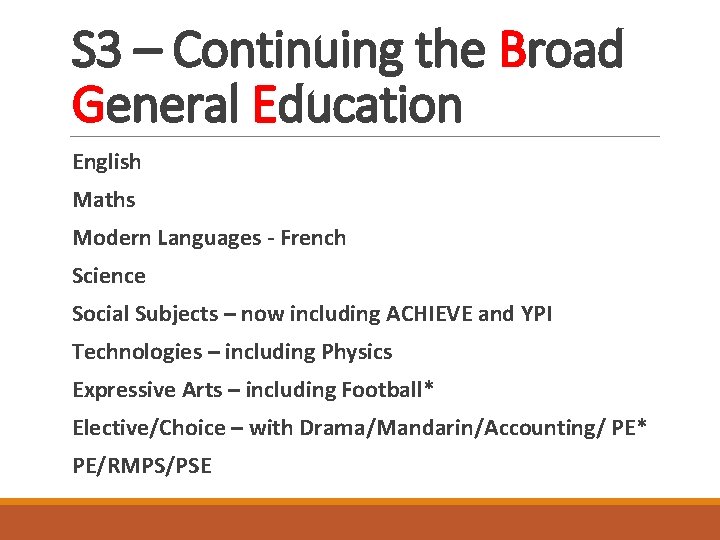 S3 – Continuing the Broad General Education

English

Maths

Modern Languages - French

Science

Social Subjects – now including ACHIEVE and YPI

Technologies – including Physics

Expressive Arts – including Football*

Elective/Choice – with Drama/Mandarin/Accounting/ PE*

PE/RMPS/PSE